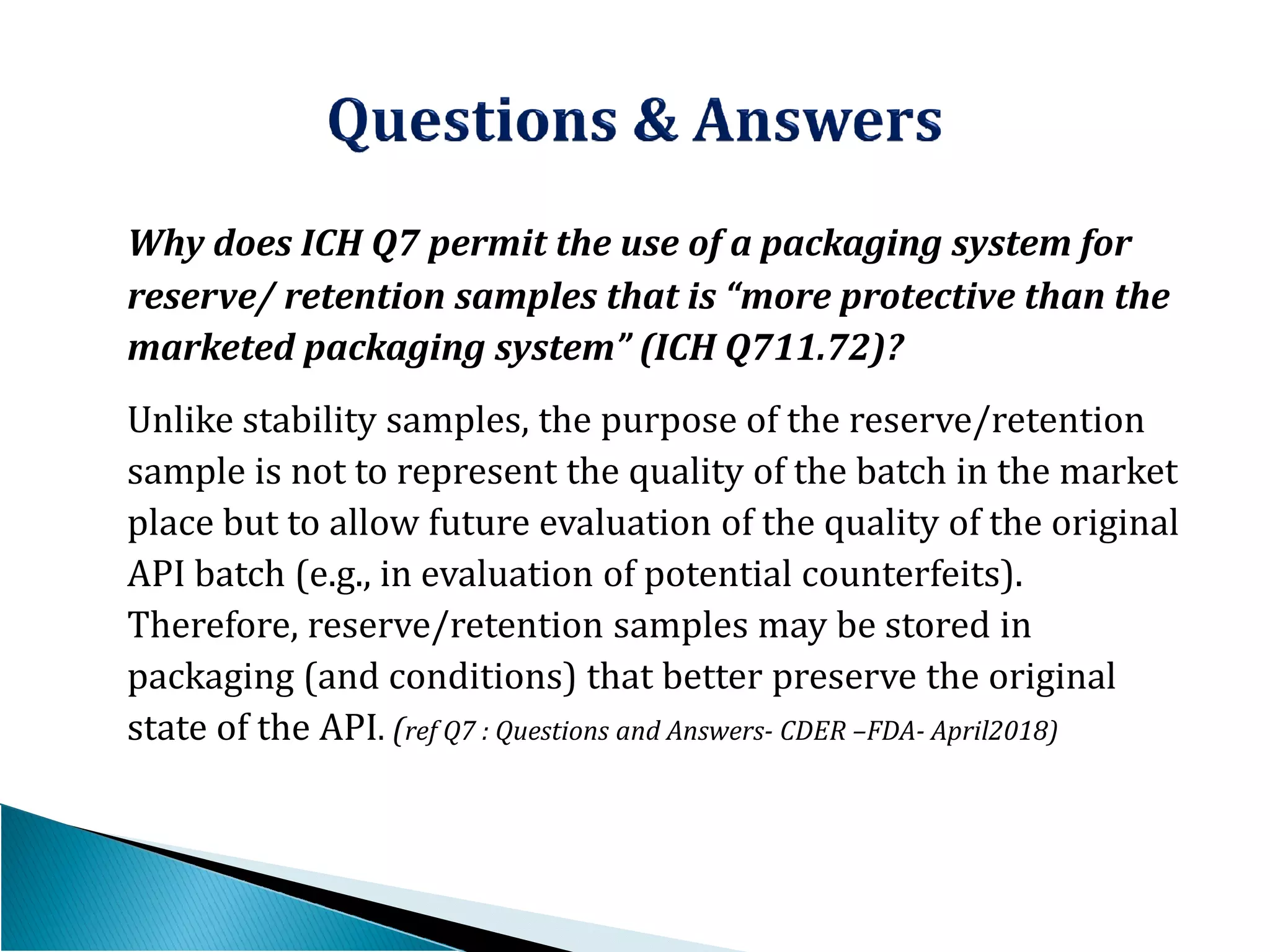 Questions & Answers

Why does ICH Q7 permit the use of a packaging system for reserve/ retention samples that is “more protective than the marketed packaging system” (ICH Q711.72)?

Unlike stability samples, the purpose of the reserve/retention sample is not to represent the quality of the batch in the market place but to allow future evaluation of the quality of the original API batch (e.g., in evaluation of potential counterfeits). Therefore, reserve/retention samples may be stored in packaging (and conditions) that better preserve the original state of the API. (ref Q7 : Questions and Answers- CDER –FDA- April2018)